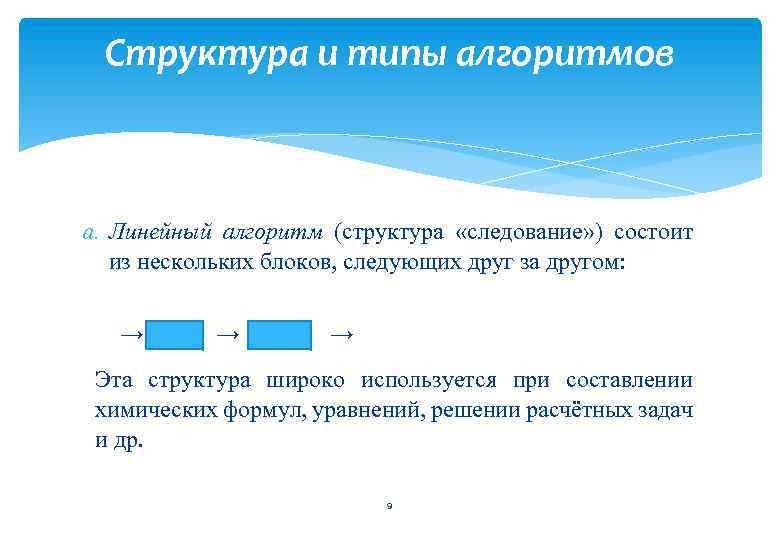 Структура и типы алгоритмов

a. Линейный алгоритм (структура «следование») состоит из нескольких блоков, следующих друг за другом:

→ → →

Эта структура широко используется при составлении химических формул, уравнений, решении расчётных задач и др.

9